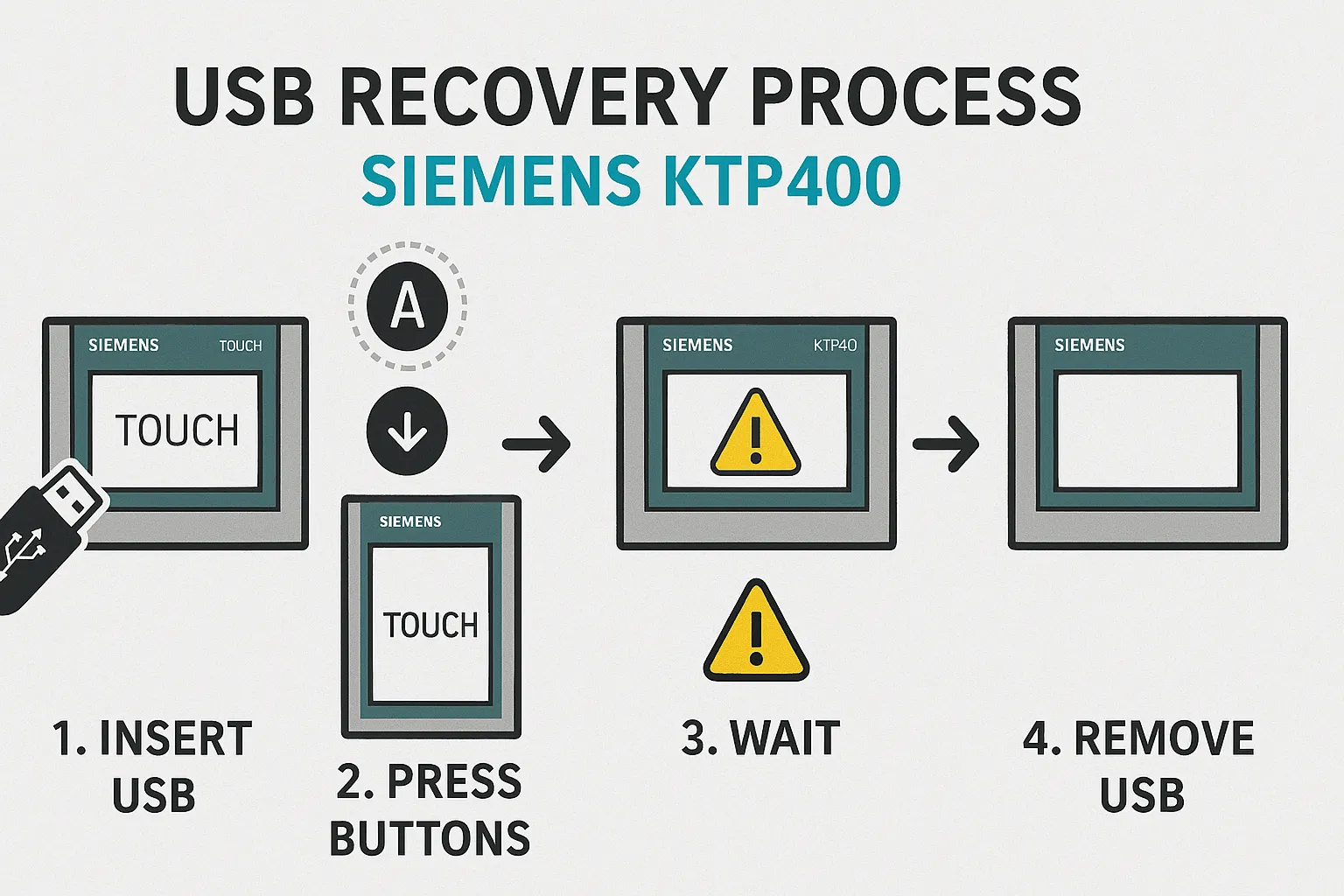 USB RECOVERY PROCESS
SIEMENS KTP400

SIEMENS TOUCH
TOUCH

A

SIEMENS
TOUCH

SIEMENS KTP40

SIEMENS

1. INSERT USB

2. PRESS BUTTONS

3. WAIT

4. REMOVE USB